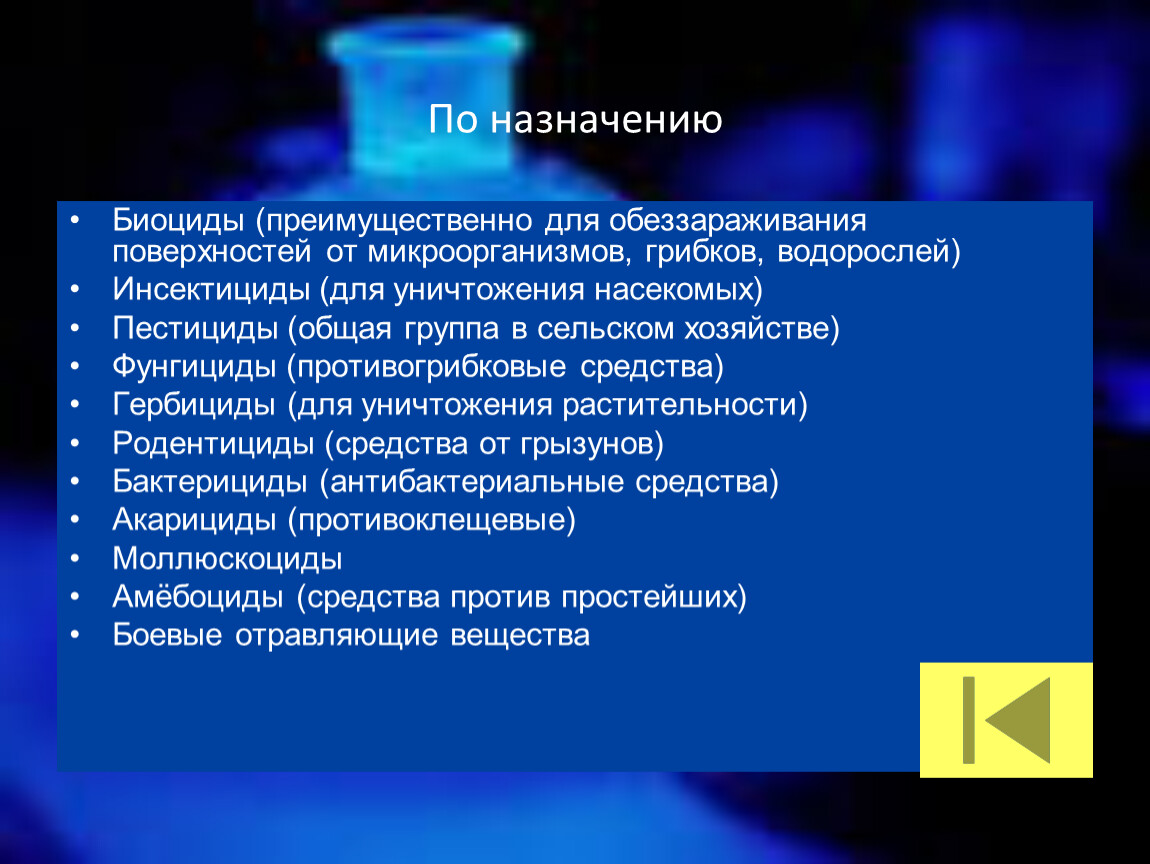 По назначению

• Биоциды (преимущественно для обеззараживания поверхностей от микроорганизмов, грибков, водорослей)
• Инсектициды (для уничтожения насекомых)
• Пестициды (общая группа в сельском хозяйстве)
• Фунгициды (противогрибковые средства)
• Гербициды (для уничтожения растительности)
• Родентициды (средства от грызунов)
• Бактерициды (антибактериальные средства)
• Акарициды (противоклещевые)
• Моллюскоциды
• Амёбоциды (средства против простейших)
• Боевые отравляющие вещества